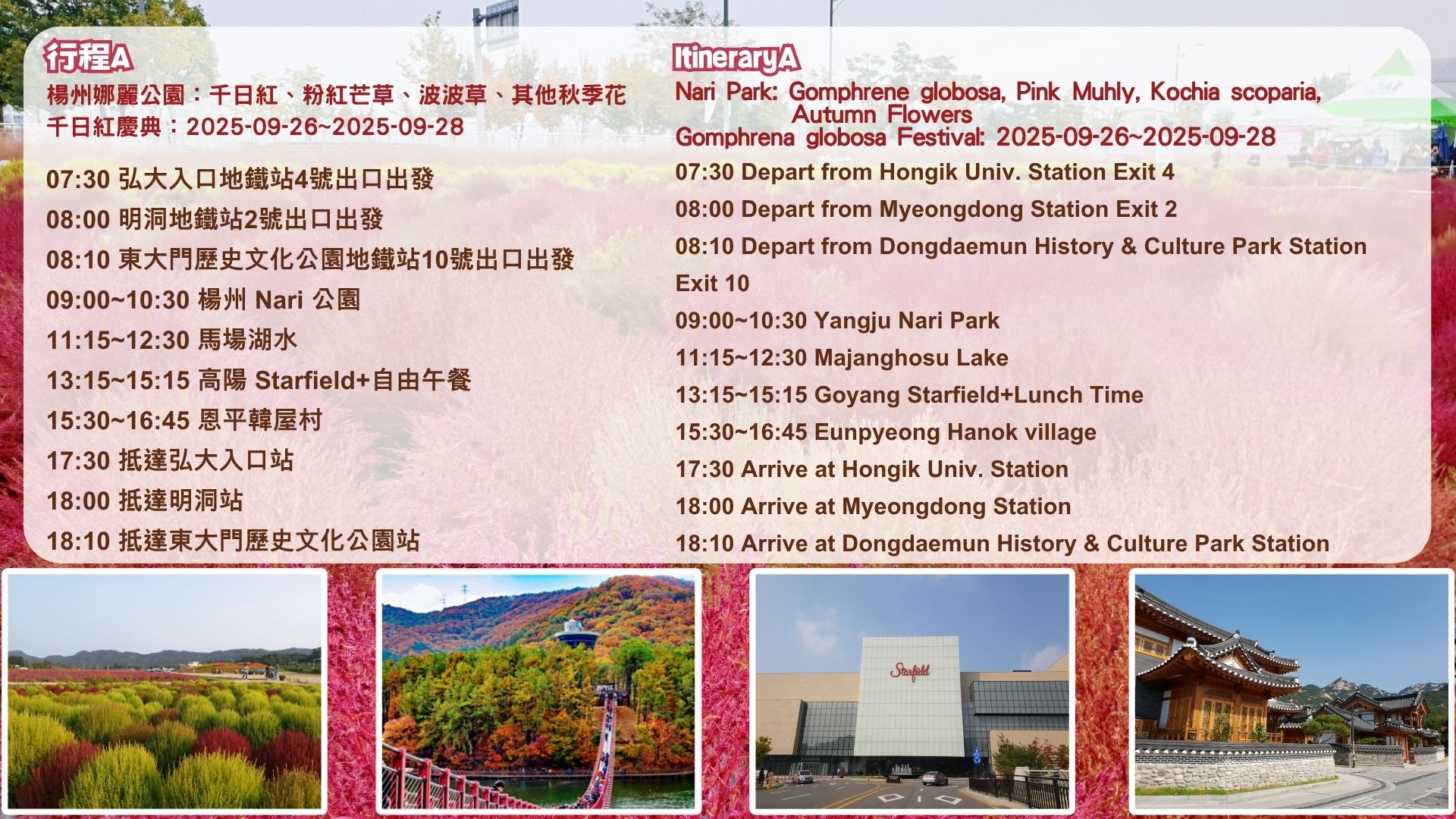 行程A

楊州娜麗公園：千日紅、粉紅芒草、波波草、其他秋季花
千日紅慶典：2025-09-26~2025-09-28

07:30 弘大入口地鐵站4號出口出發
08:00 明洞地鐵站2號出口出發
08:10 東大門歷史文化公園地鐵站10號出口出發
09:00~10:30 楊州 Nari 公園
11:15~12:30 馬場湖水
13:15~15:15 高陽 Starfield+自由午餐
15:30~16:45 恩平韓屋村
17:30 抵達弘大入口站
18:00 抵達明洞站
18:10 抵達東大門歷史文化公園站

ItineraryA

Nari Park: Gomphrene globosa, Pink Muhly, Kochia scoparia, Autumn Flowers
Gomphrena globosa Festival: 2025-09-26~2025-09-28

07:30 Depart from Hongik Univ. Station Exit 4
08:00 Depart from Myeongdong Station Exit 2
08:10 Depart from Dongdaemun History & Culture Park Station Exit 10
09:00~10:30 Yangju Nari Park
11:15~12:30 Majanghosu Lake
13:15~15:15 Goyang Starfield+Lunch Time
15:30~16:45 Eunpyeong Hanok village
17:30 Arrive at Hongik Univ. Station
18:00 Arrive at Myeongdong Station
18:10 Arrive at Dongdaemun History & Culture Park Station

Starfield